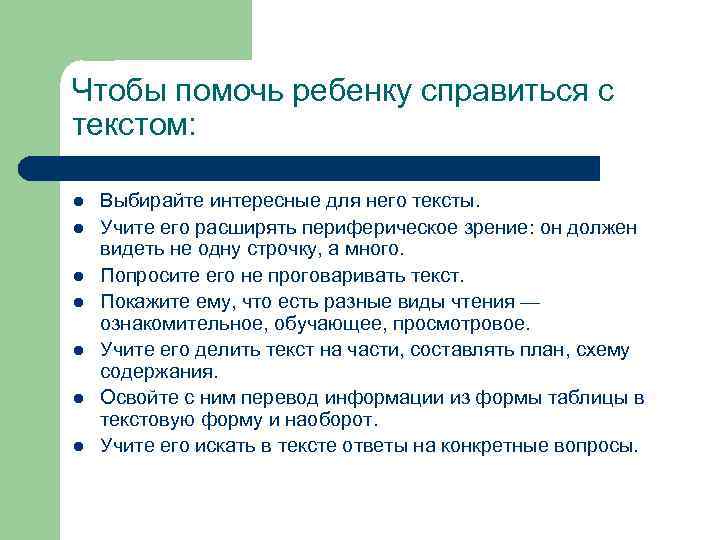 Чтобы помочь ребенку справиться с текстом:

- Выбирайте интересные для него тексты.
- Учите его расширять периферическое зрение: он должен видеть не одну строчку, а много.
- Попросите его не проговаривать текст.
- Покажите ему, что есть разные виды чтения — ознакомительное, обучающее, просмотровое.
- Учите его делить текст на части, составлять план, схему содержания.
- Освойте с ним перевод информации из формы таблицы в текстовую форму и наоборот.
- Учите его искать в тексте ответы на конкретные вопросы.